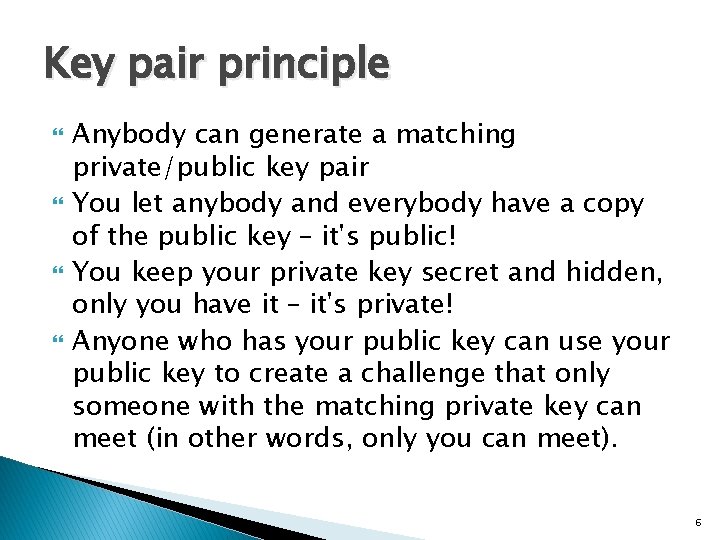 Key pair principle

Anybody can generate a matching private/public key pair

You let anybody and everybody have a copy of the public key – it's public!

You keep your private key secret and hidden, only you have it – it's private!

Anyone who has your public key can use your public key to create a challenge that only someone with the matching private key can meet (in other words, only you can meet).

6